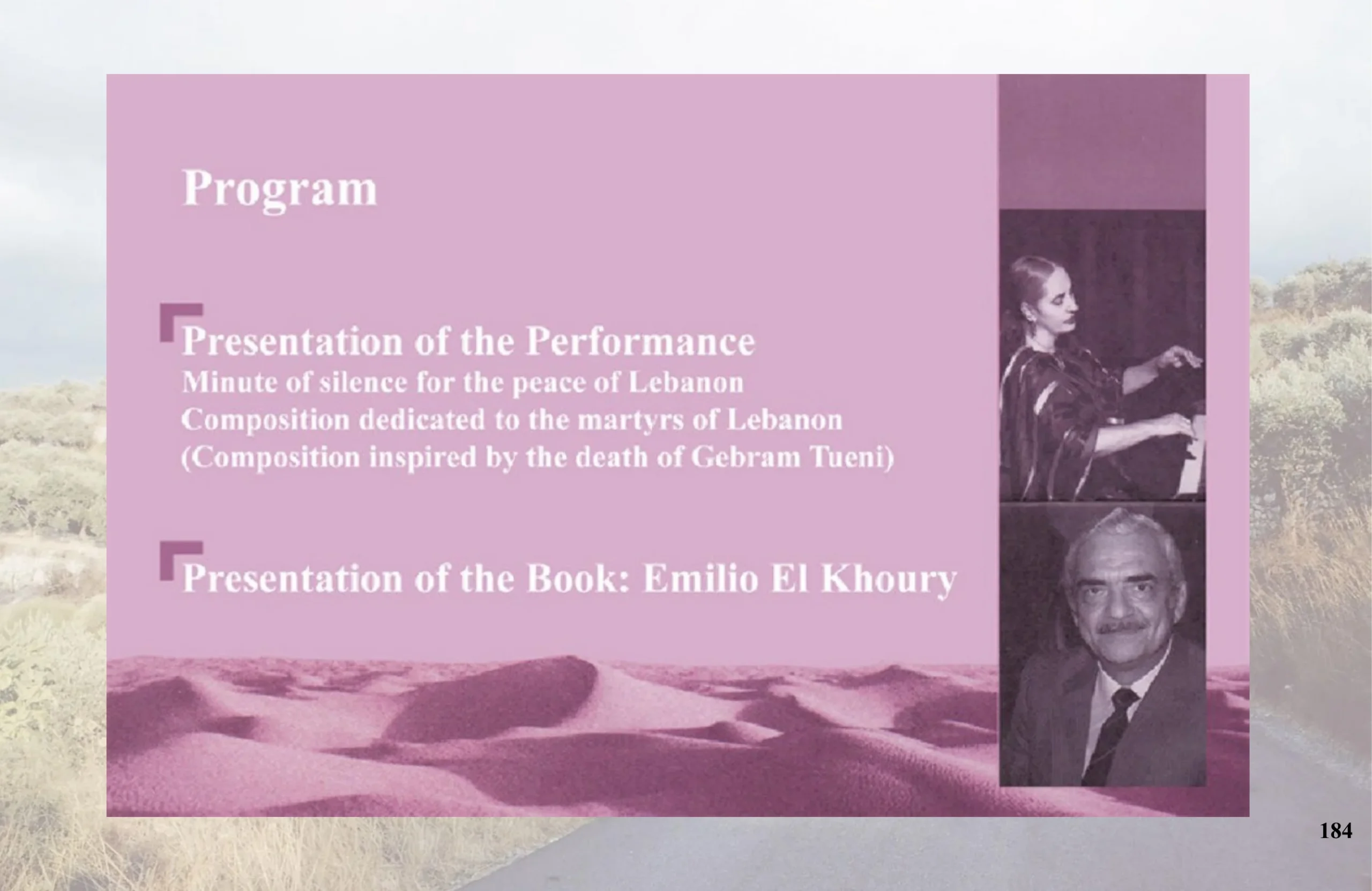 Program

Presentation of the Performance
Minute of silence for the peace of Lebanon
Composition dedicated to the martyrs of Lebanon
(Composition inspired by the death of Gebram Tueni)

Presentation of the Book: Emilio El Khoury

184